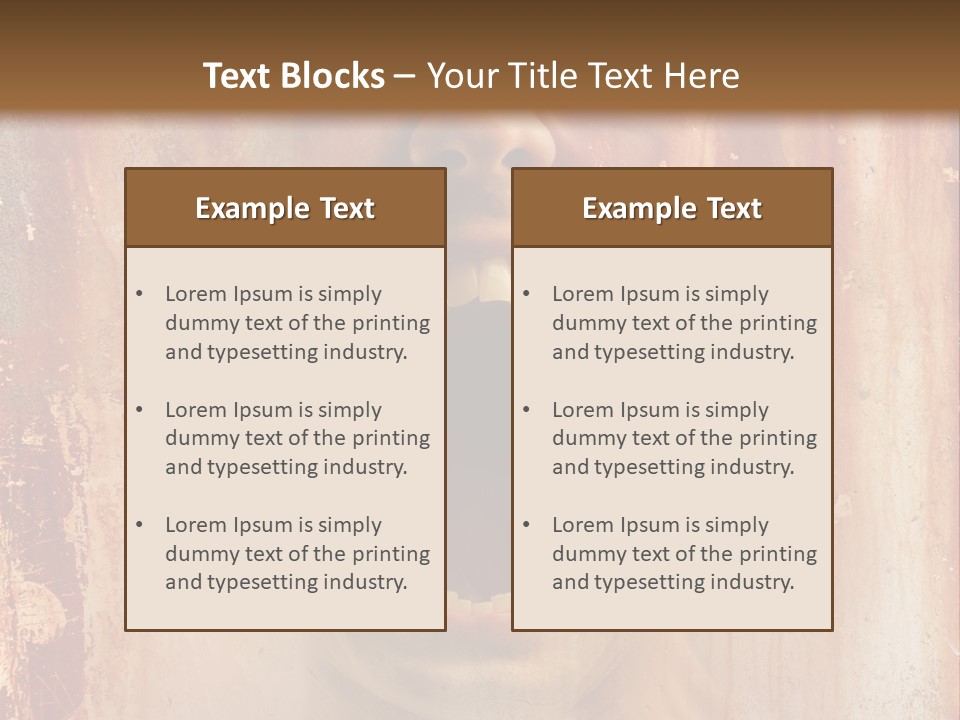 Text Blocks – Your Title Text Here

Example Text

• Lorem Ipsum is simply dummy text of the printing and typesetting industry.

• Lorem Ipsum is simply dummy text of the printing and typesetting industry.

• Lorem Ipsum is simply dummy text of the printing and typesetting industry.

Example Text

• Lorem Ipsum is simply dummy text of the printing and typesetting industry.

• Lorem Ipsum is simply dummy text of the printing and typesetting industry.

• Lorem Ipsum is simply dummy text of the printing and typesetting industry.